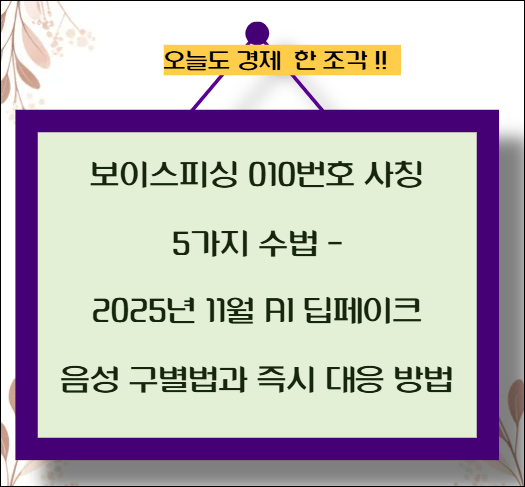 오늘도 경제 한 조각 !!

보이스피싱 010번호 사칭

5가지 수법 -

2025년 11월 AI 딥페이크

음성 구별법과 즉시 대응 방법